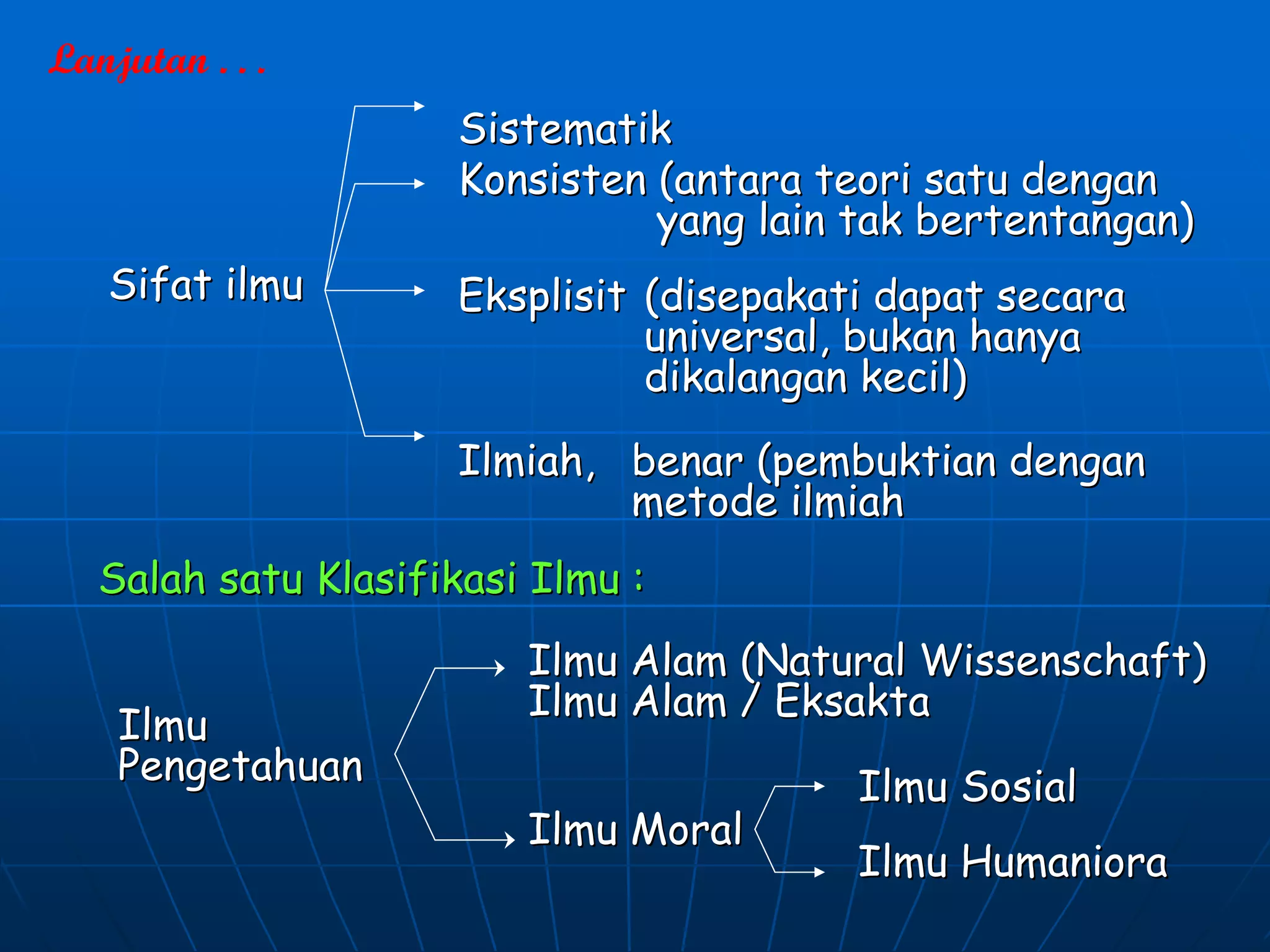 Lanjutan . . .

Sifat ilmu

Sistematik

Konsisten (antara teori satu dengan yang lain tak bertentangan)

Eksplisit (disepakati dapat secara universal, bukan hanya dikalangan kecil)

Ilmiah, benar (pembuktian dengan metode ilmiah

Salah satu Klasifikasi Ilmu :

Ilmu Pengetahuan

Ilmu Alam (Natural Wissenschaft) Ilmu Alam / Eksakta

Ilmu Moral

Ilmu Sosial

Ilmu Humaniora